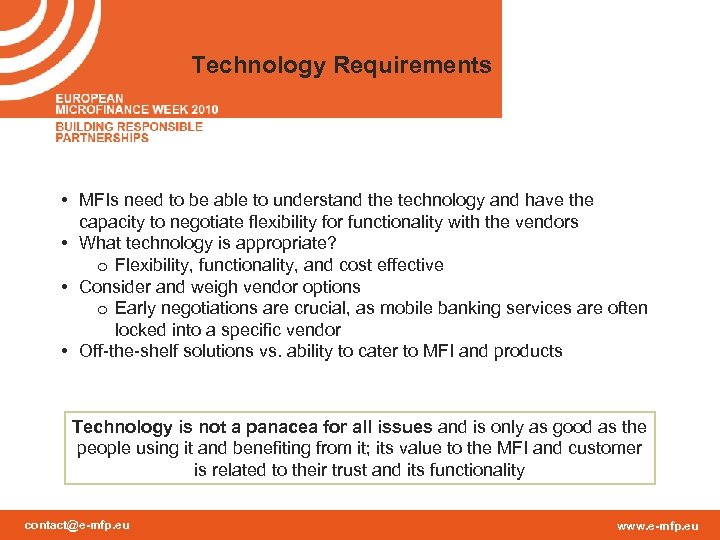 Technology Requirements

EUROPEAN
MICROFINANCE WEEK 2010
BUILDING RESPONSIBLE
PARTNERSHIPS

• MFIs need to be able to understand the technology and have the capacity to negotiate flexibility for functionality with the vendors
• What technology is appropriate?
o Flexibility, functionality, and cost effective
• Consider and weigh vendor options
o Early negotiations are crucial, as mobile banking services are often locked into a specific vendor
• Off-the-shelf solutions vs. ability to cater to MFI and products

Technology is not a panacea for all issues and is only as good as the people using it and benefiting from it; its value to the MFI and customer is related to their trust and its functionality

contact@e-mfp.eu

www.e-mfp.eu